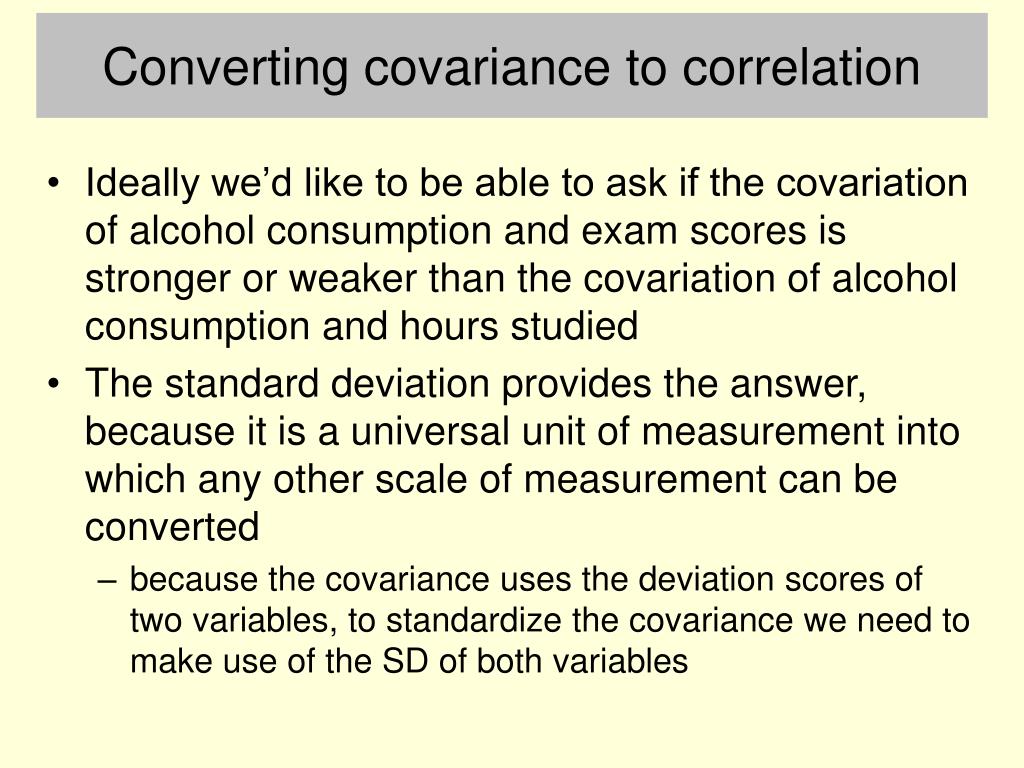 Converting covariance to correlation

• Ideally we'd like to be able to ask if the covariation of alcohol consumption and exam scores is stronger or weaker than the covariation of alcohol consumption and hours studied

• The standard deviation provides the answer, because it is a universal unit of measurement into which any other scale of measurement can be converted

– because the covariance uses the deviation scores of two variables, to standardize the covariance we need to make use of the SD of both variables